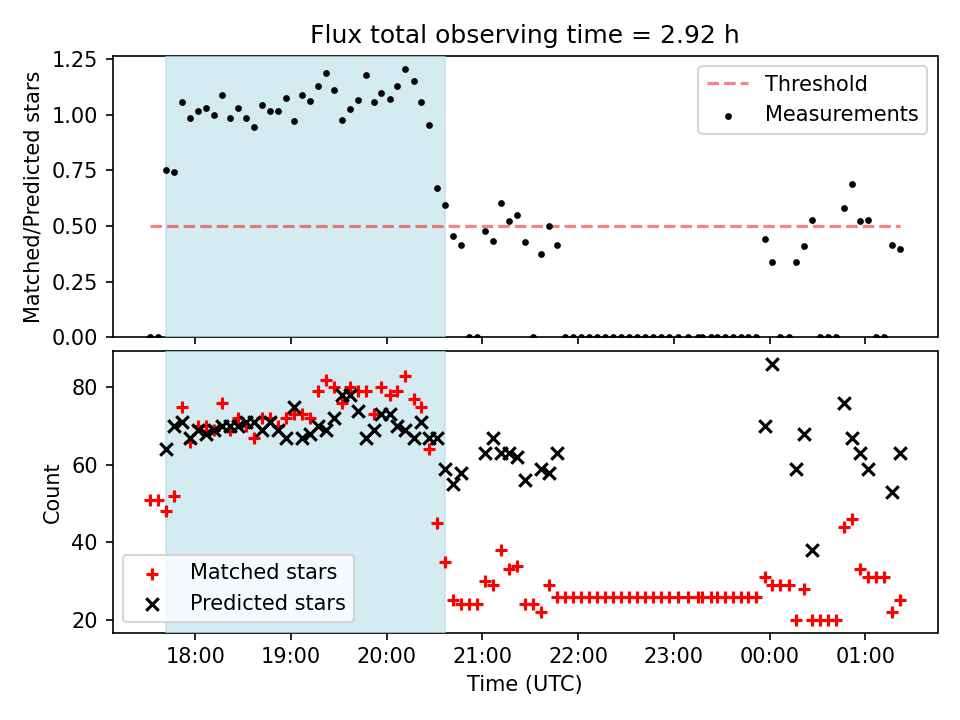 Flux total observing time = 2.92 h

Matched/Predicted stars

1.25
1.00
0.75
0.50
0.25
0.00

Threshold
Measurements

Count

80
60
40
20

Matched stars
Predicted stars

18:00
19:00
20:00
21:00
22:00
23:00
00:00
01:00

Time (UTC)